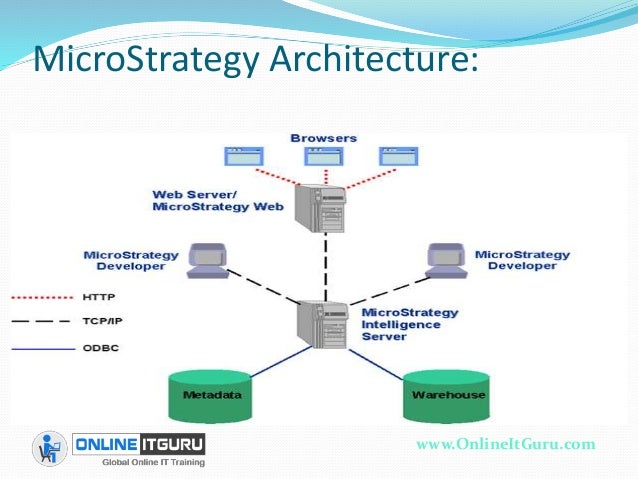 MicroStrategy Architecture:

Browsers

Web Server/ MicroStrategy Web

MicroStrategy Developer

MicroStrategy Developer

HTTP

TCP/IP

ODBC

MicroStrategy Intelligence Server

Metadata

Warehouse

ONLINE ITGURU
Global Online IT Training

www.OnlineItGuru.com